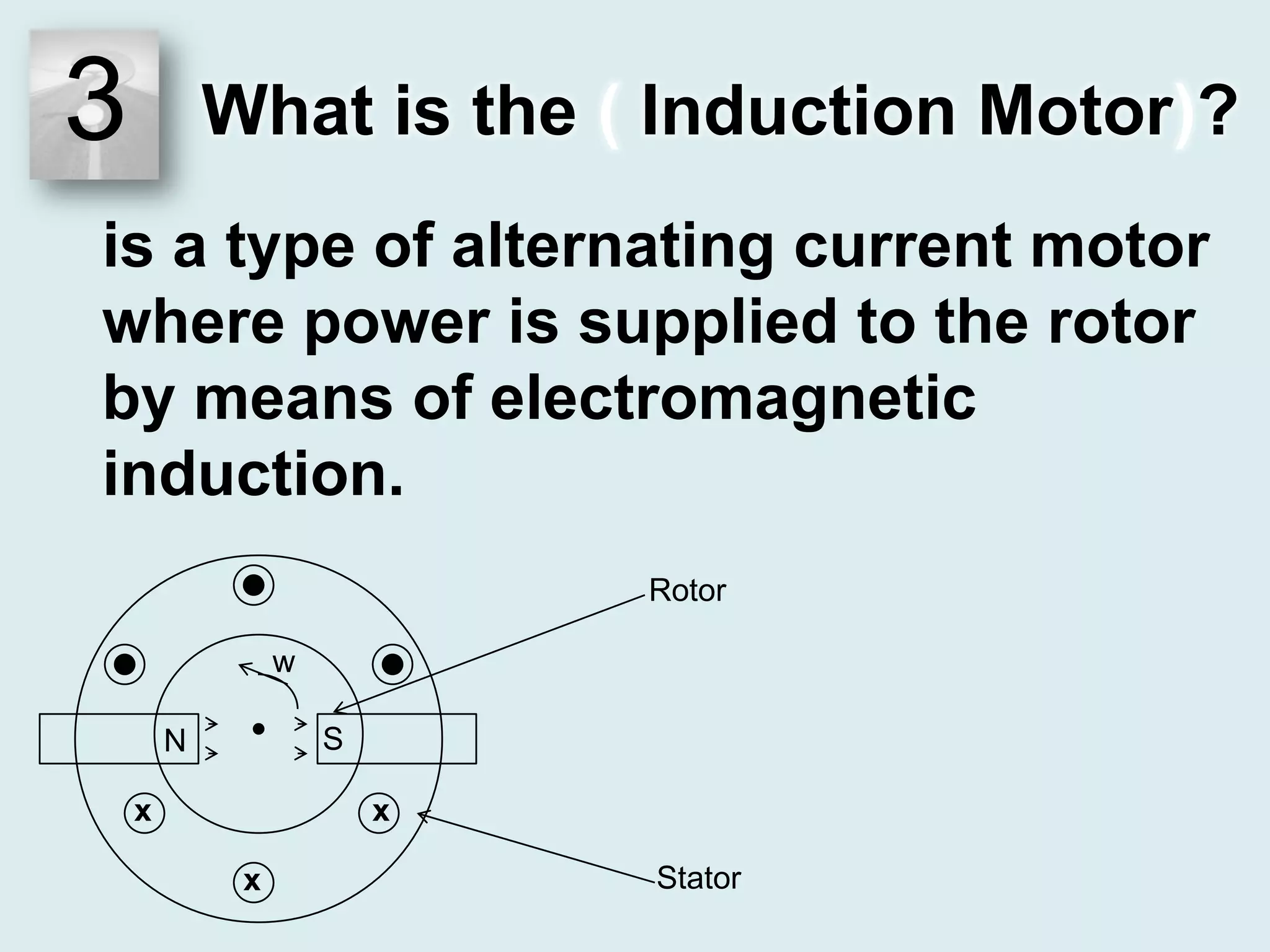 3

What is the ( Induction Motor ) ?

is a type of alternating current motor where power is supplied to the rotor by means of electromagnetic induction.

Rotor

w

N

S

x

x

x

Stator